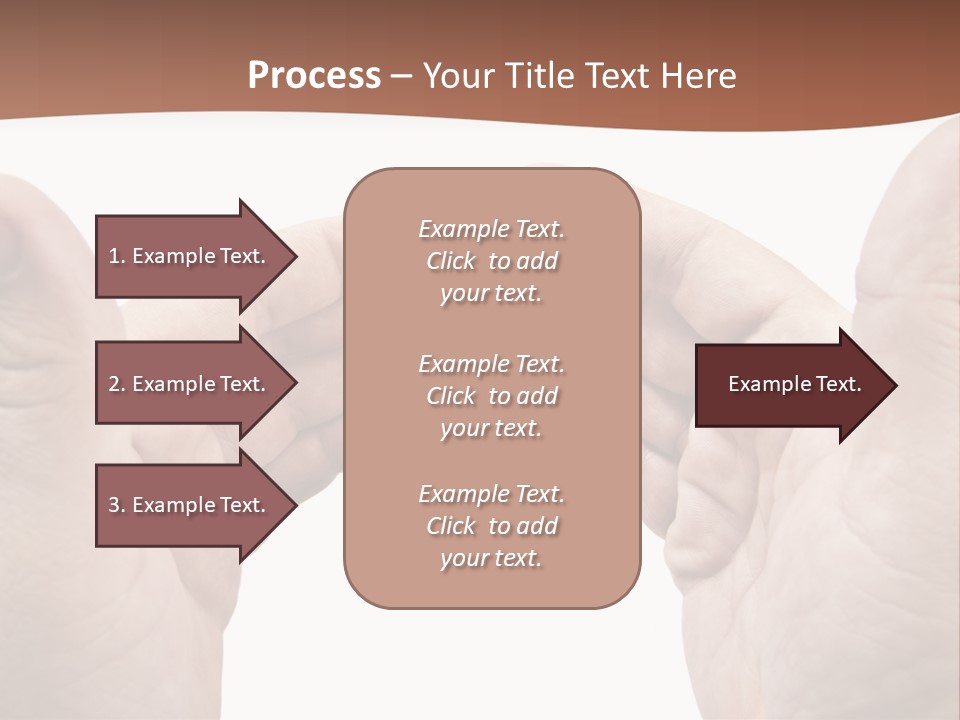 Process – Your Title Text Here

1. Example Text.

2. Example Text.

3. Example Text.

Example Text. Click to add your text.

Example Text. Click to add your text.

Example Text. Click to add your text.

Example Text.